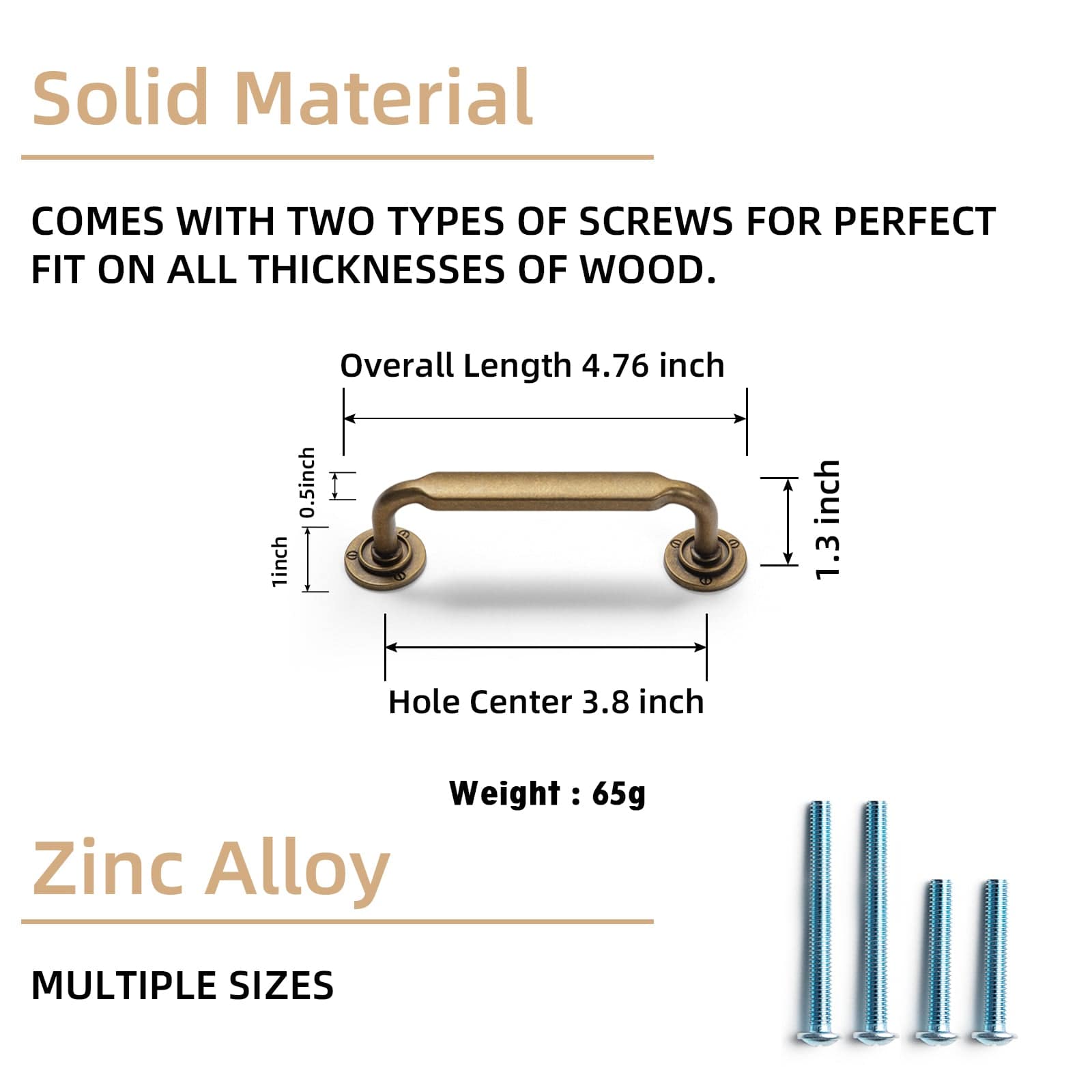 Solid Material

COMES WITH TWO TYPES OF SCREWS FOR PERFECT FIT ON ALL THICKNESSES OF WOOD.

Overall Length 4.76 inch

0.5inch

1inch

1.3 inch

Hole Center 3.8 inch

Weight : 65g

Zinc Alloy

MULTIPLE SIZES